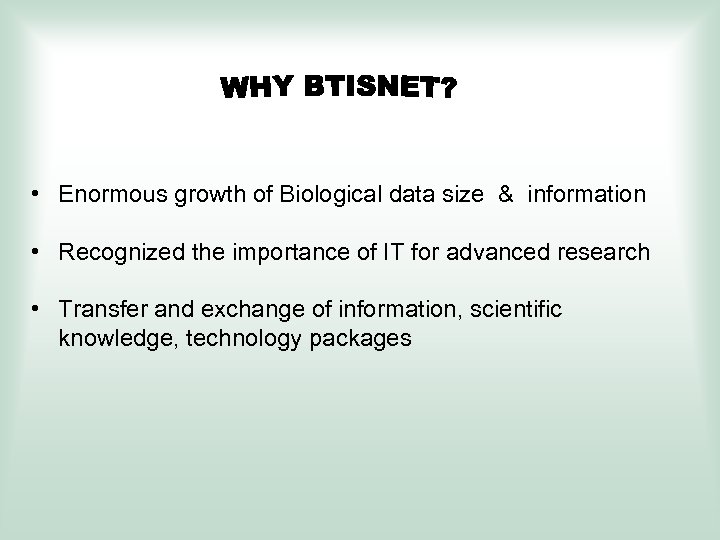 WHY BTISNET?

• Enormous growth of Biological data size & information

• Recognized the importance of IT for advanced research

• Transfer and exchange of information, scientific knowledge, technology packages